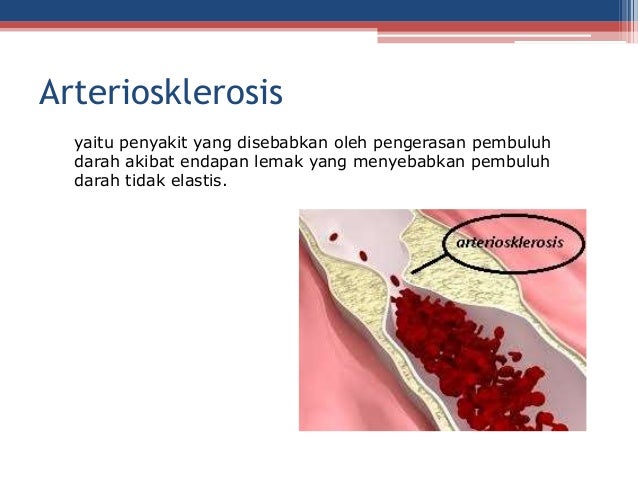 Arteriosklerosis

yaitu penyakit yang disebabkan oleh pengerasan pembuluh darah akibat endapan lemak yang menyebabkan pembuluh darah tidak elastis.

arteriosklerosis